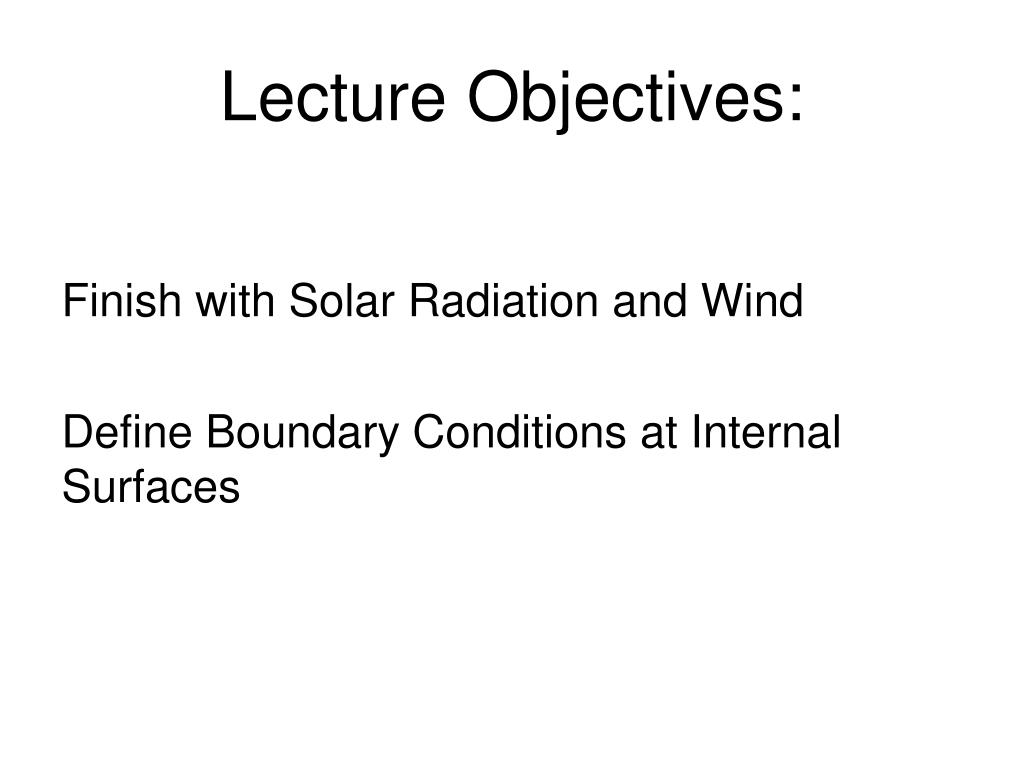 Lecture Objectives:

Finish with Solar Radiation and Wind

Define Boundary Conditions at Internal Surfaces